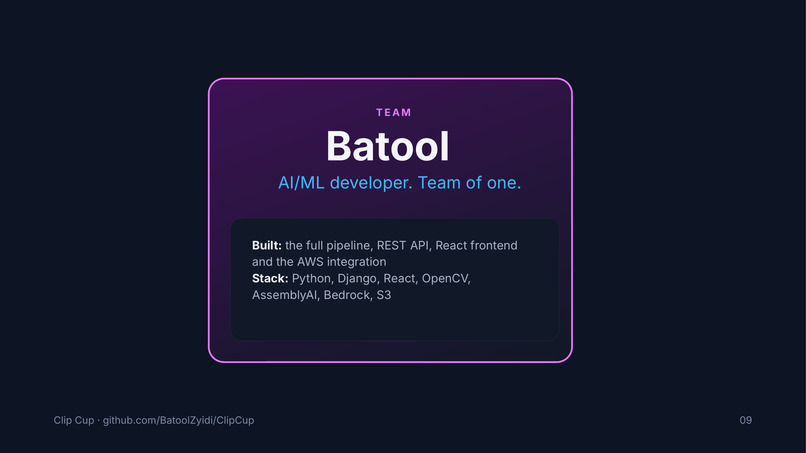 TEAM

Batool

AI/ML developer. Team of one.

Built: the full pipeline, REST API, React frontend and the AWS integration
Stack: Python, Django, React, OpenCV, AssemblyAI, Bedrock, S3

Clip Cup · github.com/BatoolZyidi/ClipCup

09